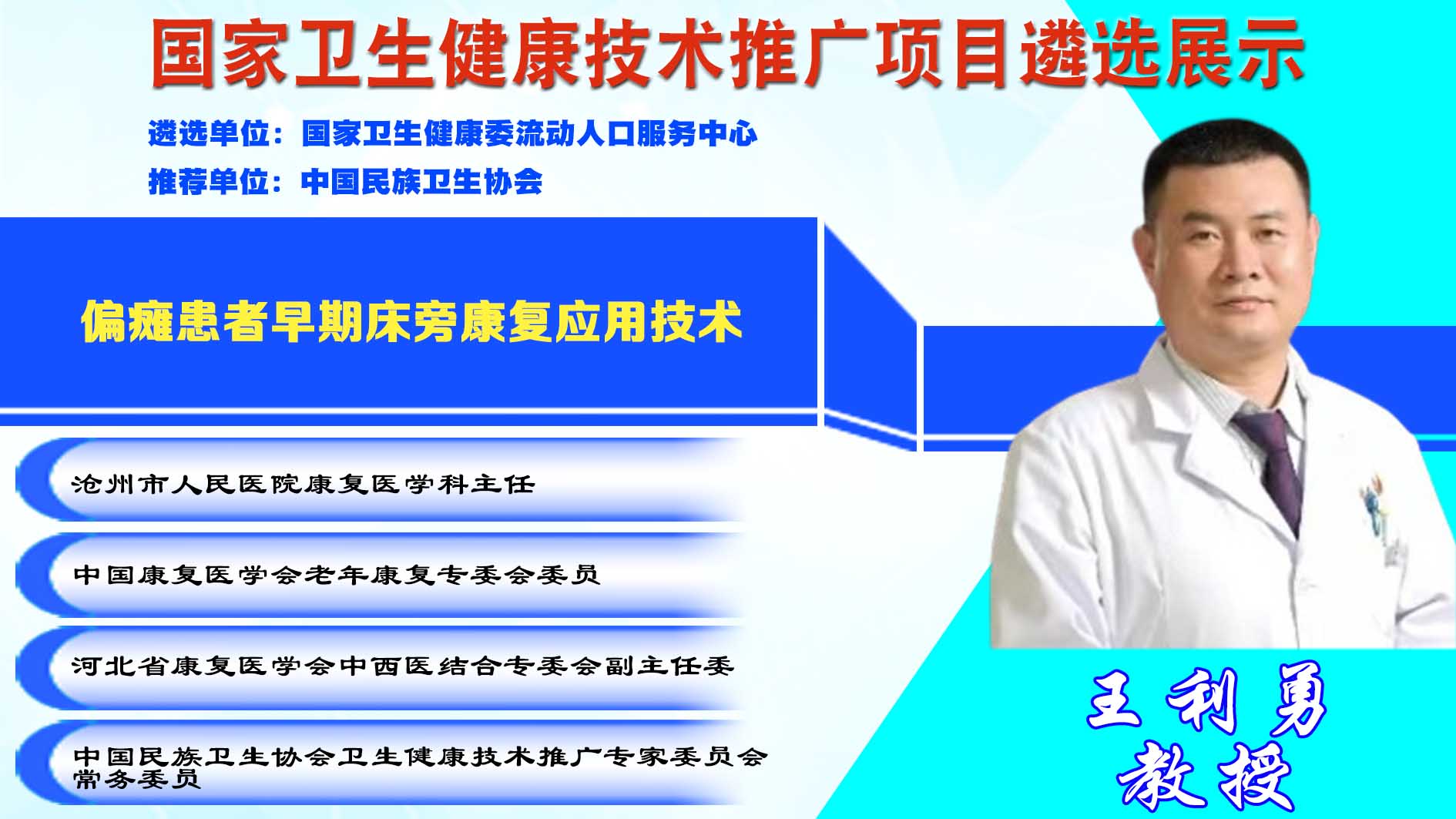 国家卫生健康技术推广项目遴选展示

遴选单位：国家卫生健康委流动人口服务中心
推荐单位：中国民族卫生协会

偏瘫患者早期床旁康复应用技术

沧州市人民医院康复医学科主任

中国康复医学会老年康复专委会委员

河北省康复医学会中西医结合专委会副主任委

中国民族卫生协会卫生健康技术推广专家委员会常务委员

王利勇
教授